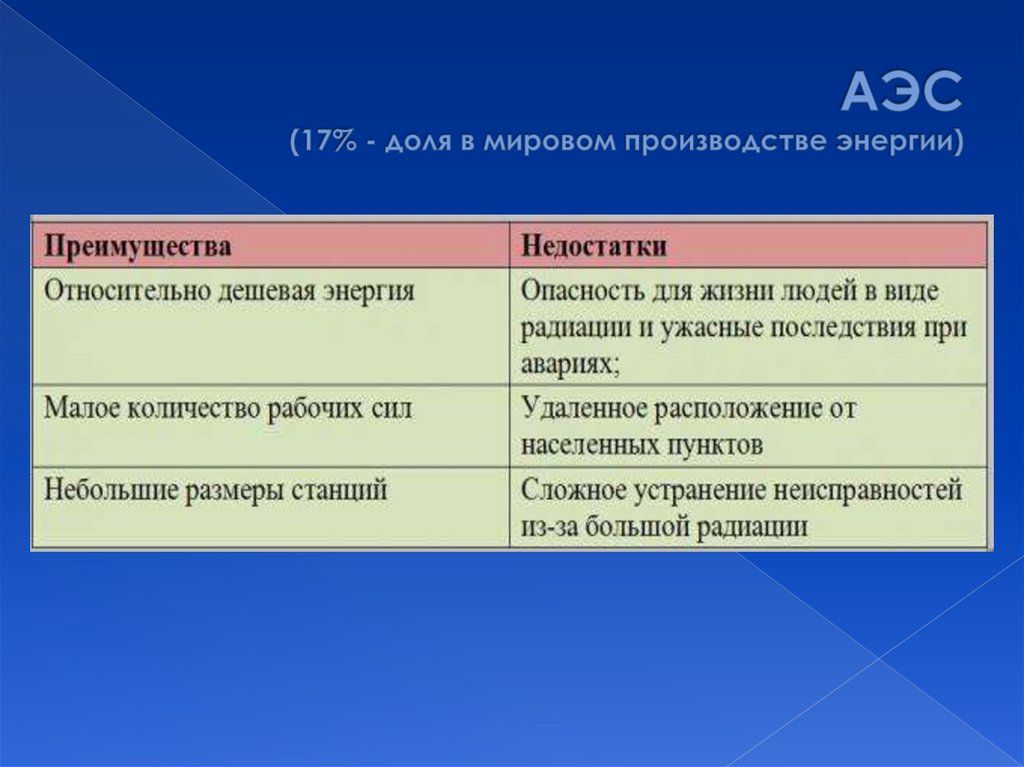 АЭС
(17% - доля в мировом производстве энергии)

| Преимущества | Недостатки |
|---|---|
| Относительно дешевая энергия | Опасность для жизни людей в виде радиации и ужасные последствия при авариях; |
| Малое количество рабочих сил | Удаленное расположение от населенных пунктов |
| Небольшие размеры станций | Сложное устранение неисправностей из-за большой радиации |